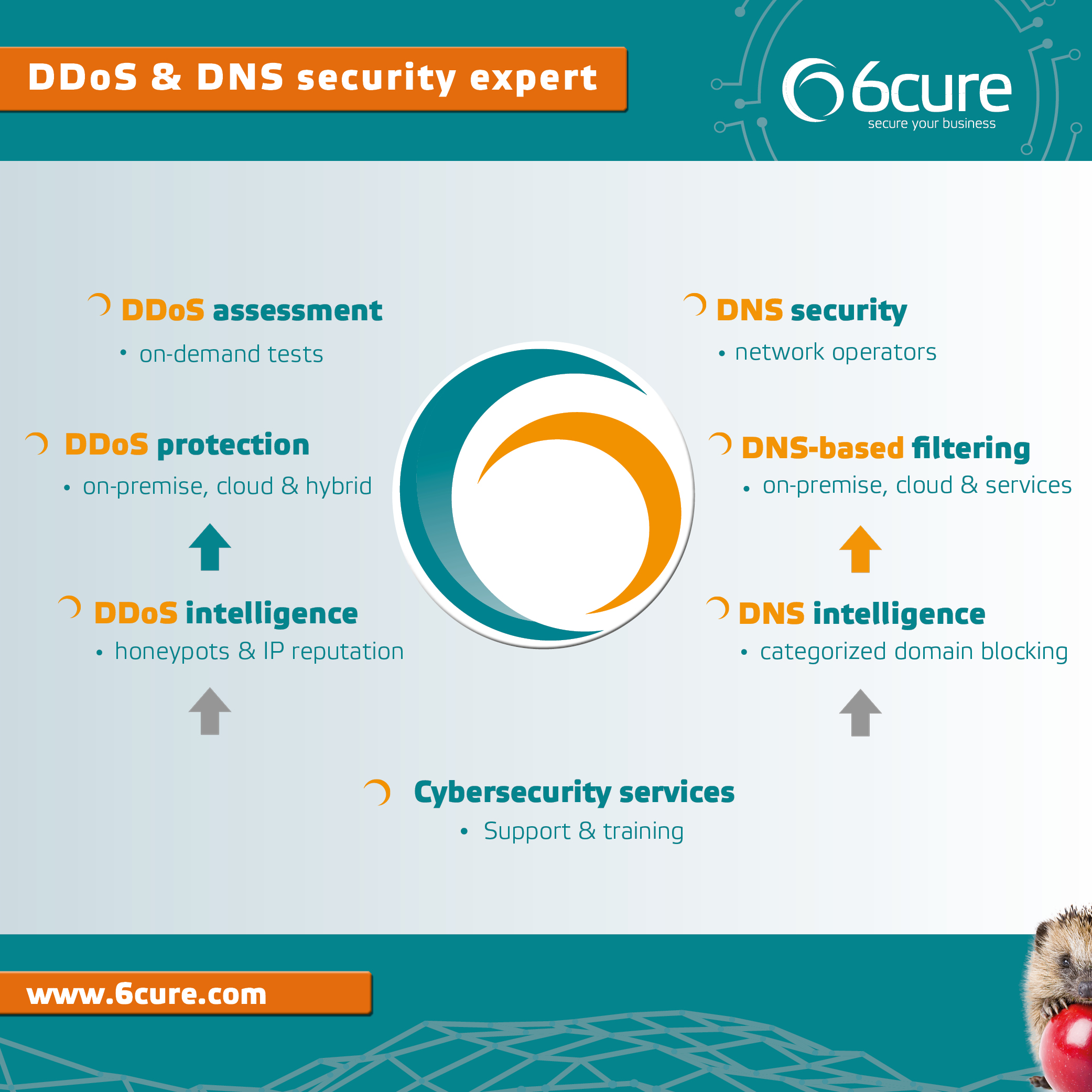 DDoS & DNS security expert

6cure
secure your business

DDoS assessment
• on-demand tests

DDoS protection
• on-premise, cloud & hybrid

DDoS intelligence
• honeypots & IP reputation

DNS security
• network operators

DNS-based filtering
• on-premise, cloud & services

DNS intelligence
• categorized domain blocking

Cybersecurity services
• Support & training

www.6cure.com